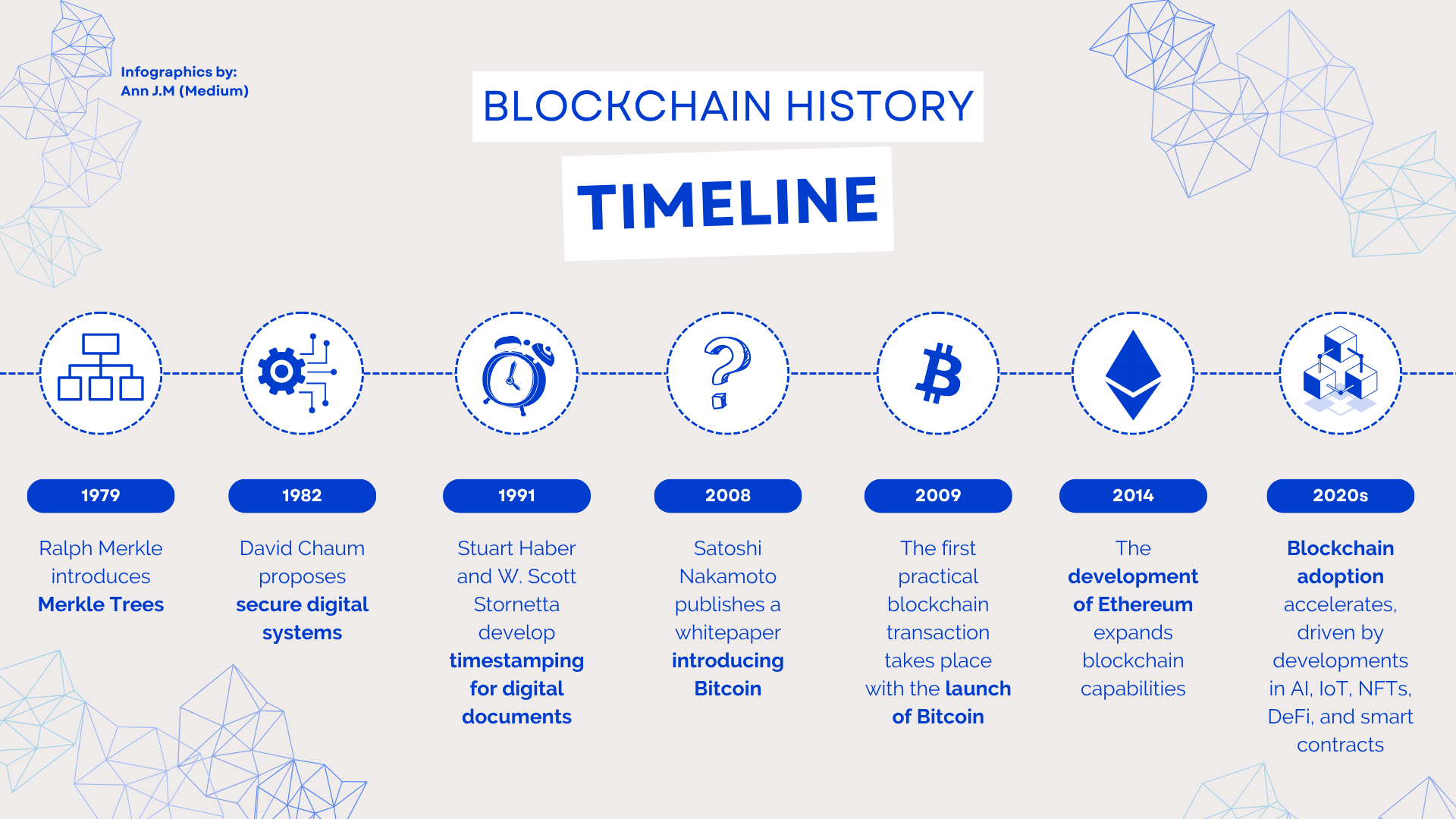 Infographics by:
Ann J.M (Medium)

BLOCKCHAIN HISTORY

TIMELINE

1979

Ralph Merkle introduces Merkle Trees

1982

David Chaum proposes secure digital systems

1991

Stuart Haber and W. Scott Stornetta develop timestamping for digital documents

2008

Satoshi Nakamoto publishes a whitepaper introducing Bitcoin

2009

The first practical blockchain transaction takes place with the launch of Bitcoin

2014

The development of Ethereum expands blockchain capabilities

2020s

Blockchain adoption accelerates, driven by developments in AI, IoT, NFTs, DeFi, and smart contracts